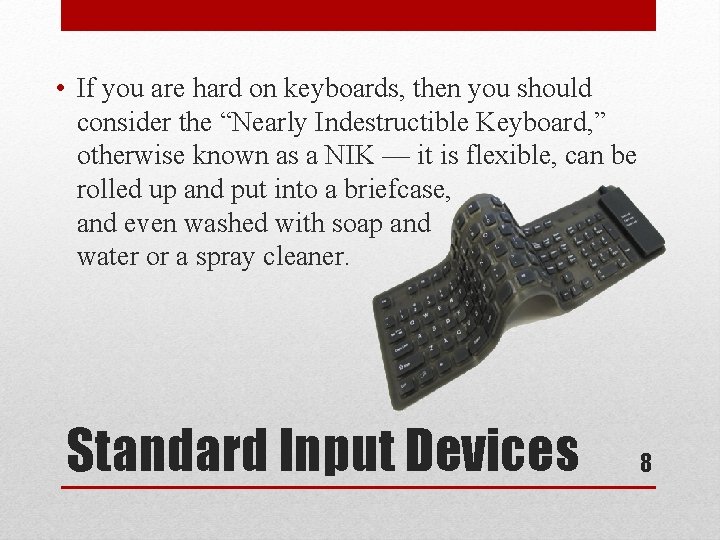 • If you are hard on keyboards, then you should consider the “Nearly Indestructible Keyboard,” otherwise known as a NIK — it is flexible, can be rolled up and put into a briefcase, and even washed with soap and water or a spray cleaner.

Standard Input Devices

8